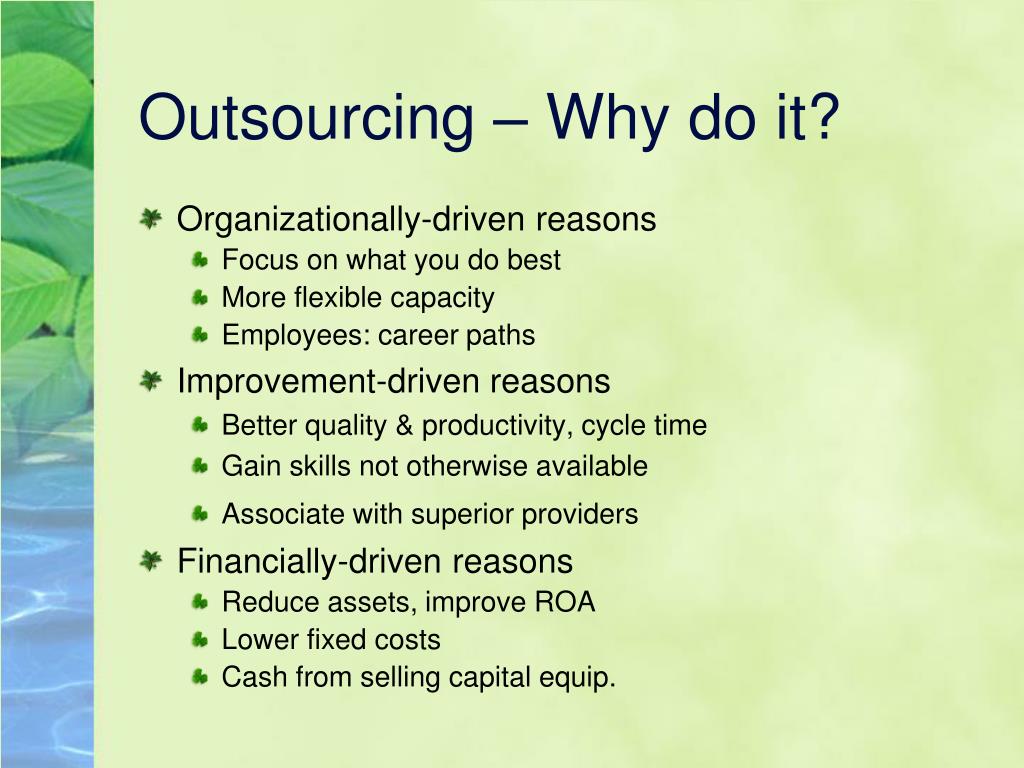 Outsourcing – Why do it?

Organizationally-driven reasons
Focus on what you do best
More flexible capacity
Employees: career paths

Improvement-driven reasons
Better quality & productivity, cycle time
Gain skills not otherwise available
Associate with superior providers

Financially-driven reasons
Reduce assets, improve ROA
Lower fixed costs
Cash from selling capital equip.